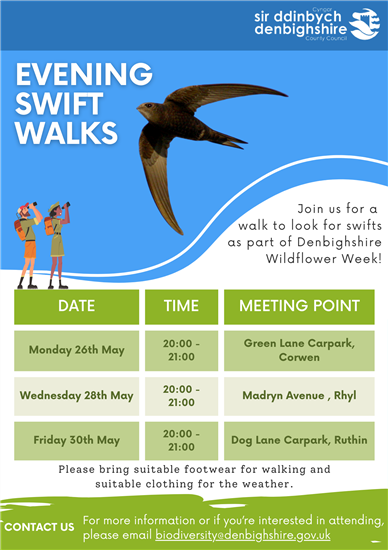 Cyngor
sir ddinbych
denbighshire
County Council

EVENING SWIFT WALKS

Join us for a walk to look for swifts as part of Denbighshire Wildflower Week!

| DATE | TIME | MEETING POINT |
|---|---|---|
| Monday 26th May | 20:00 - 21:00 | Green Lane Carpark, Corwen |
| Wednesday 28th May | 20:00 - 21:00 | Madryn Avenue , Rhyl |
| Friday 30th May | 20:00 - 21:00 | Dog Lane Carpark, Ruthin |

Please bring suitable footwear for walking and suitable clothing for the weather.

CONTACT US

For more information or if you're interested in attending, please email biodiversity@denbighshire.gov.uk